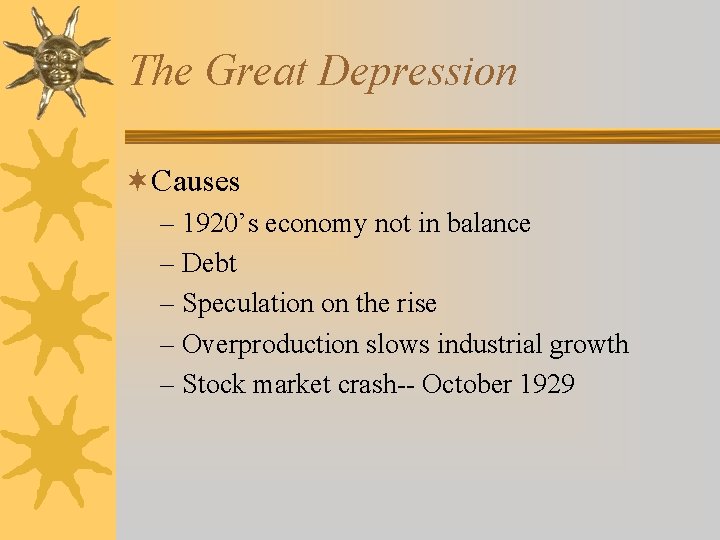 The Great Depression

Causes
– 1920’s economy not in balance
– Debt
– Speculation on the rise
– Overproduction slows industrial growth
– Stock market crash-- October 1929